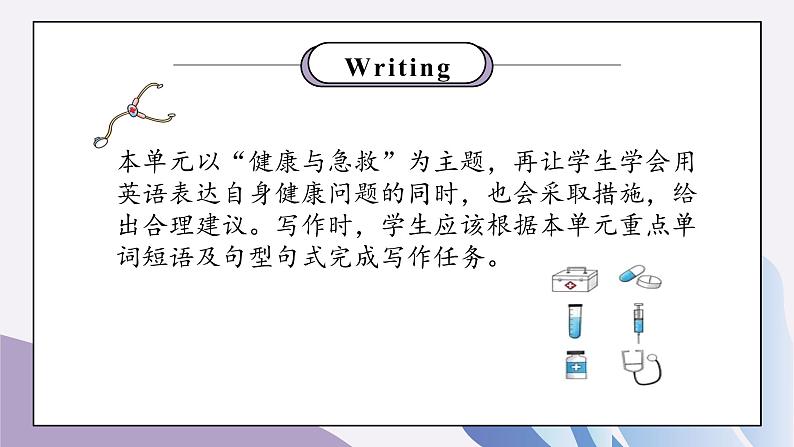 Writing

本单元以“健康与急救”为主题，再让学生学会用英语表达自身健康问题的同时，也会采取措施，给出合理建议。写作时，学生应该根据本单元重点单词短语及句型句式完成写作任务。